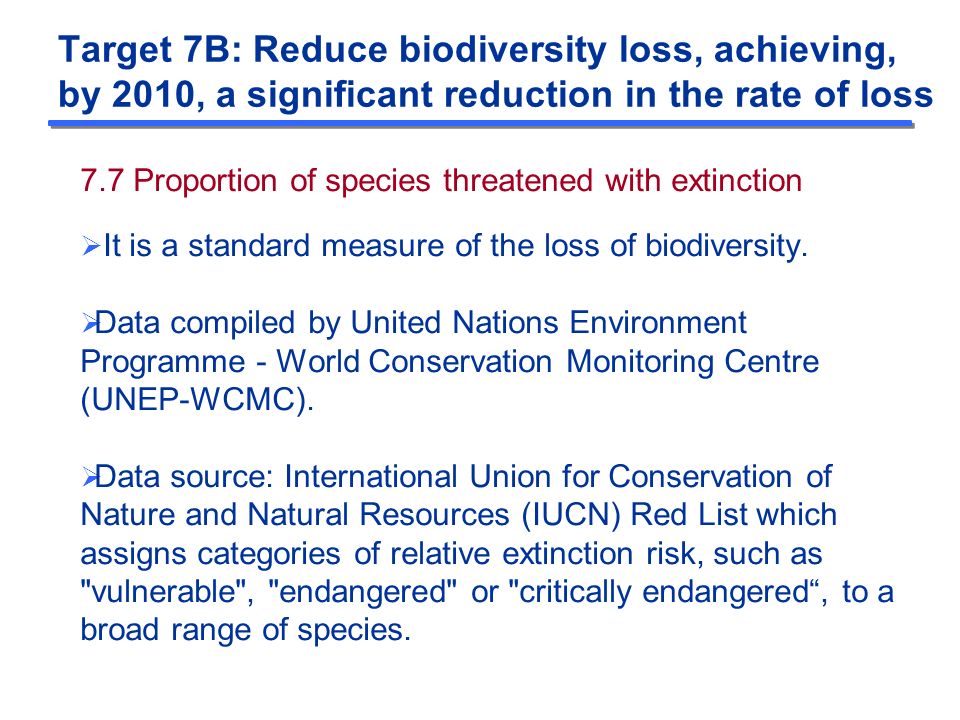 Target 7B: Reduce biodiversity loss, achieving, by 2010, a significant reduction in the rate of loss

7.7 Proportion of species threatened with extinction

➢It is a standard measure of the loss of biodiversity.

➢Data compiled by United Nations Environment Programme - World Conservation Monitoring Centre (UNEP-WCMC).

➢Data source: International Union for Conservation of Nature and Natural Resources (IUCN) Red List which assigns categories of relative extinction risk, such as "vulnerable", "endangered" or "critically endangered“, to a broad range of species.